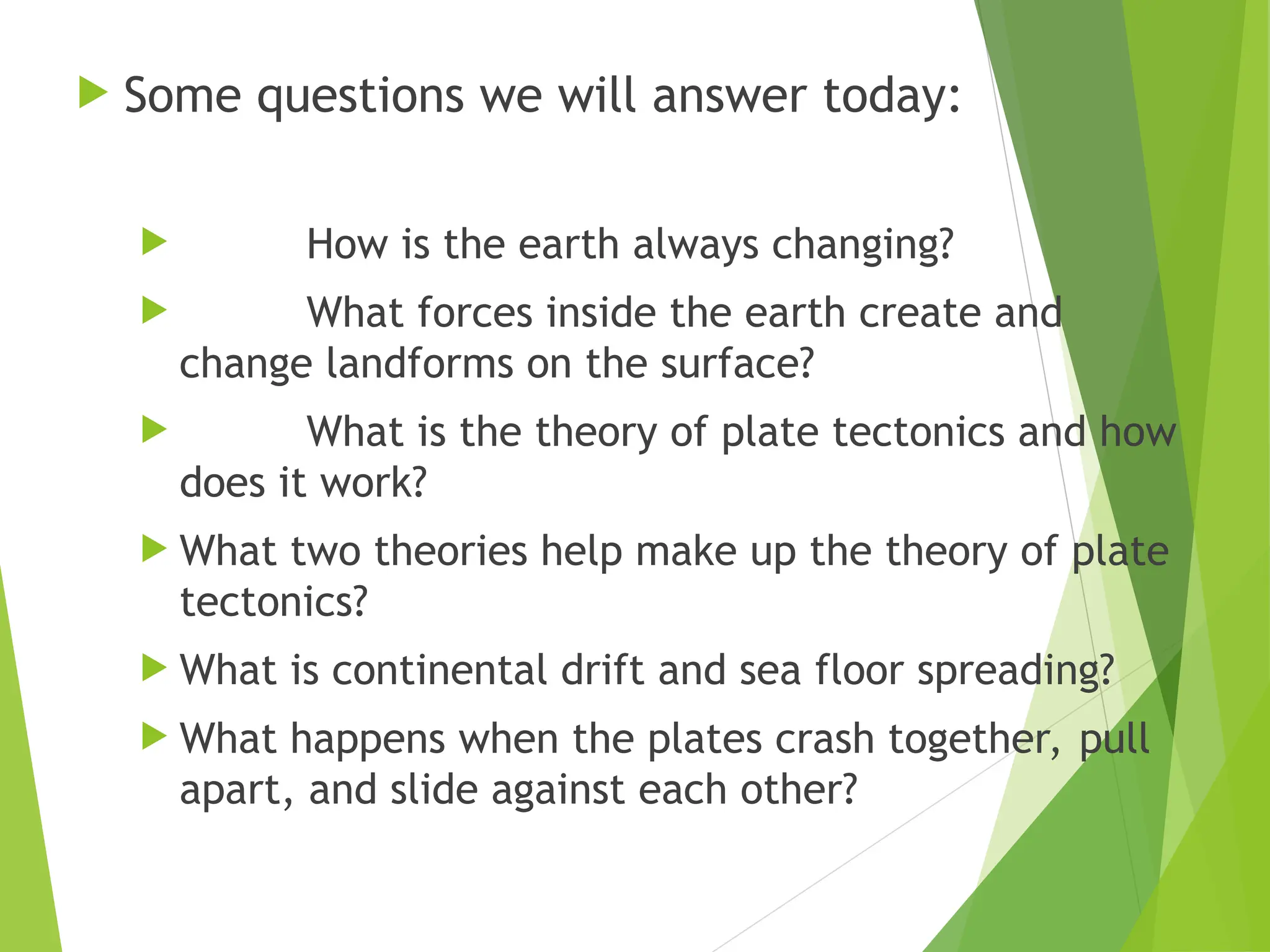 Some questions we will answer today:

How is the earth always changing?

What forces inside the earth create and change landforms on the surface?

What is the theory of plate tectonics and how does it work?

What two theories help make up the theory of plate tectonics?

What is continental drift and sea floor spreading?

What happens when the plates crash together, pull apart, and slide against each other?